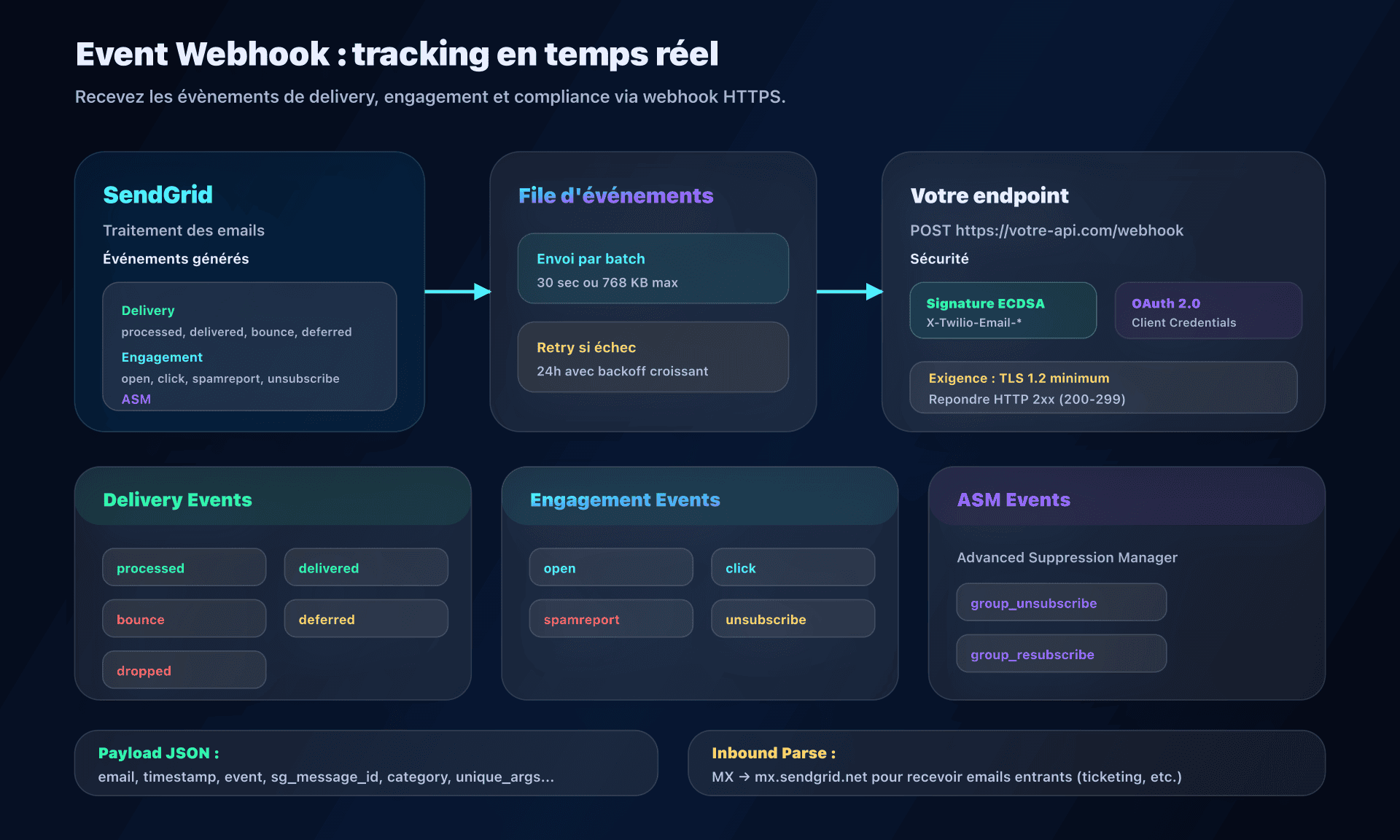 Event Webhook : tracking en temps réel

Recevez les évènements de delivery, engagement et compliance via webhook HTTPS.

SendGrid

Traitement des emails

Événements générés

Delivery
processed, delivered, bounce, deferred

Engagement
open, click, spamreport, unsubscribe

ASM

File d'événements

Envoi par batch
30 sec ou 768 KB max

Retry si échec
24h avec backoff croissant

Votre endpoint

POST https://votre-api.com/webhook

Sécurité

Signature ECDSA
X-Twilio-Email-*

OAuth 2.0
Client Credentials

Exigence : TLS 1.2 minimum
Repondre HTTP 2xx (200-299)

Delivery Events

processed
delivered
bounce
deferred
dropped

Engagement Events

open
click
spamreport
unsubscribe

ASM Events

Advanced Suppression Manager

group_unsubscribe
group_resubscribe

Payload JSON :
email, timestamp, event, sg_message_id, category, unique_args...

Inbound Parse :
MX → mx.sendgrid.net pour recevoir emails entrants (ticketing, etc.)